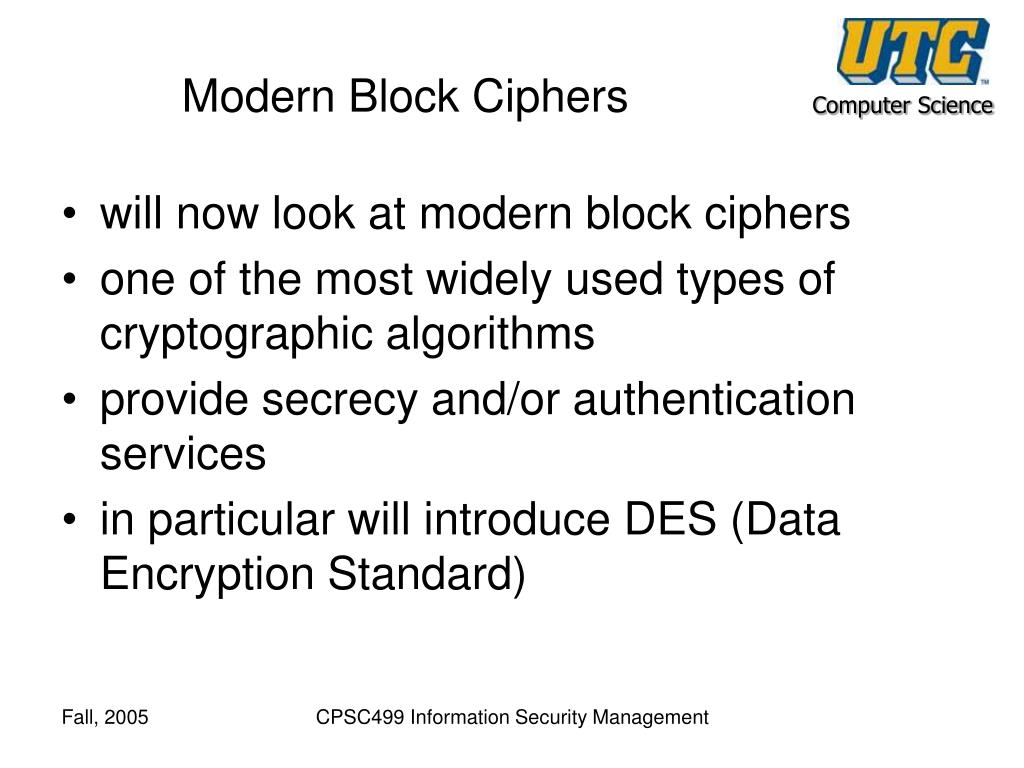 Modern Block Ciphers

UTC™
Computer Science

• will now look at modern block ciphers
• one of the most widely used types of cryptographic algorithms
• provide secrecy and/or authentication services
• in particular will introduce DES (Data Encryption Standard)

Fall, 2005

CPSC499 Information Security Management